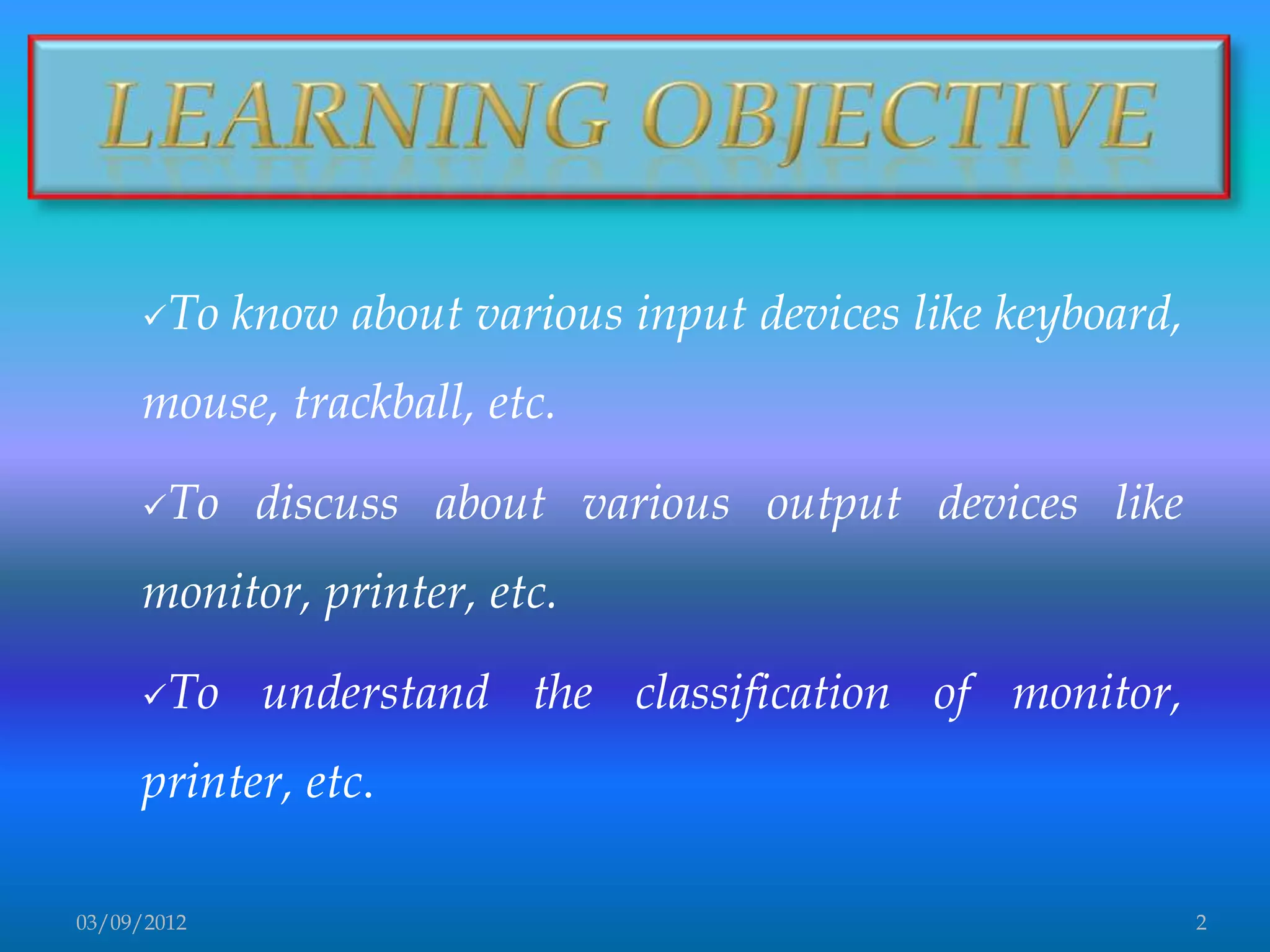 LEARNING OBJECTIVE

✓To know about various input devices like keyboard, mouse, trackball, etc.

✓To discuss about various output devices like monitor, printer, etc.

✓To understand the classification of monitor, printer, etc.

03/09/2012

2